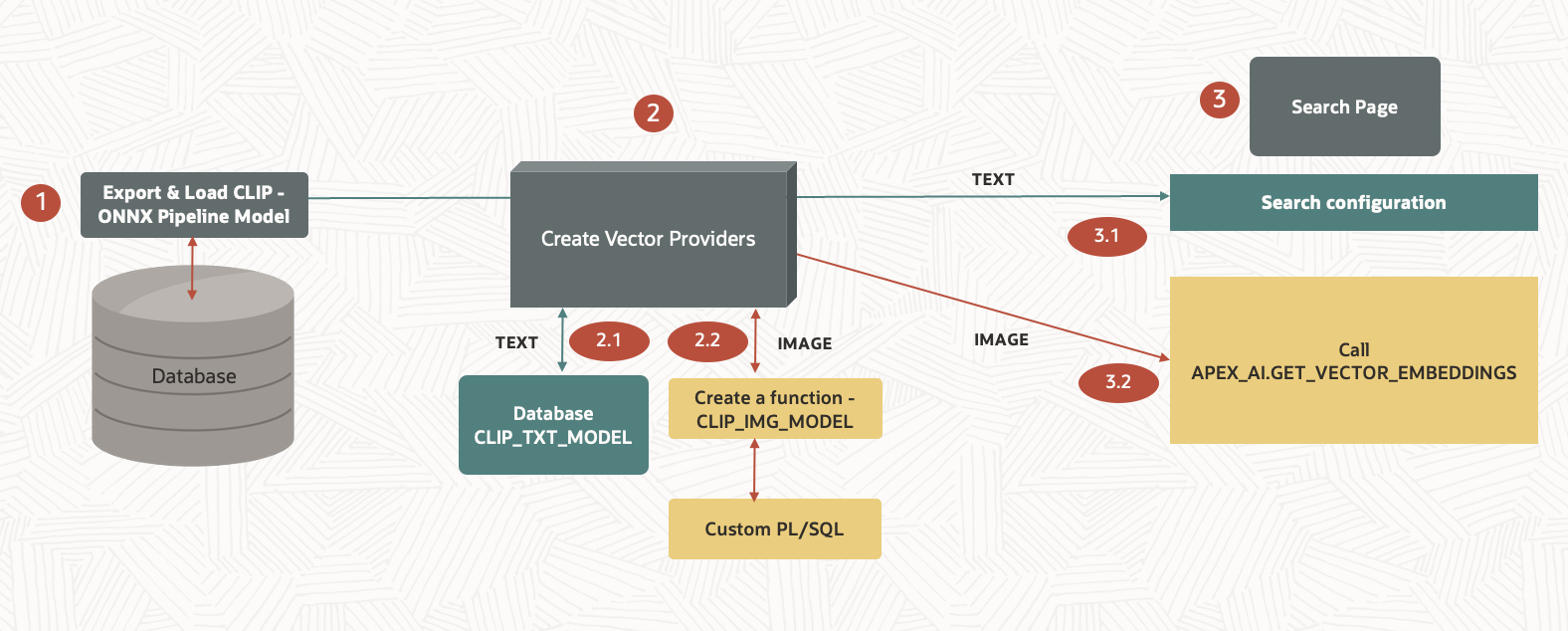 1

Export & Load CLIP - ONNX Pipeline Model

Database

2

Create Vector Providers

TEXT

2.1

2.2

IMAGE

Database CLIP_TXT_MODEL

Create a function - CLIP_IMG_MODEL

Custom PL/SQL

3

Search Page

TEXT

Search configuration

3.1

IMAGE

3.2

Call APEX_AI.GET_VECTOR_EMBEDDINGS